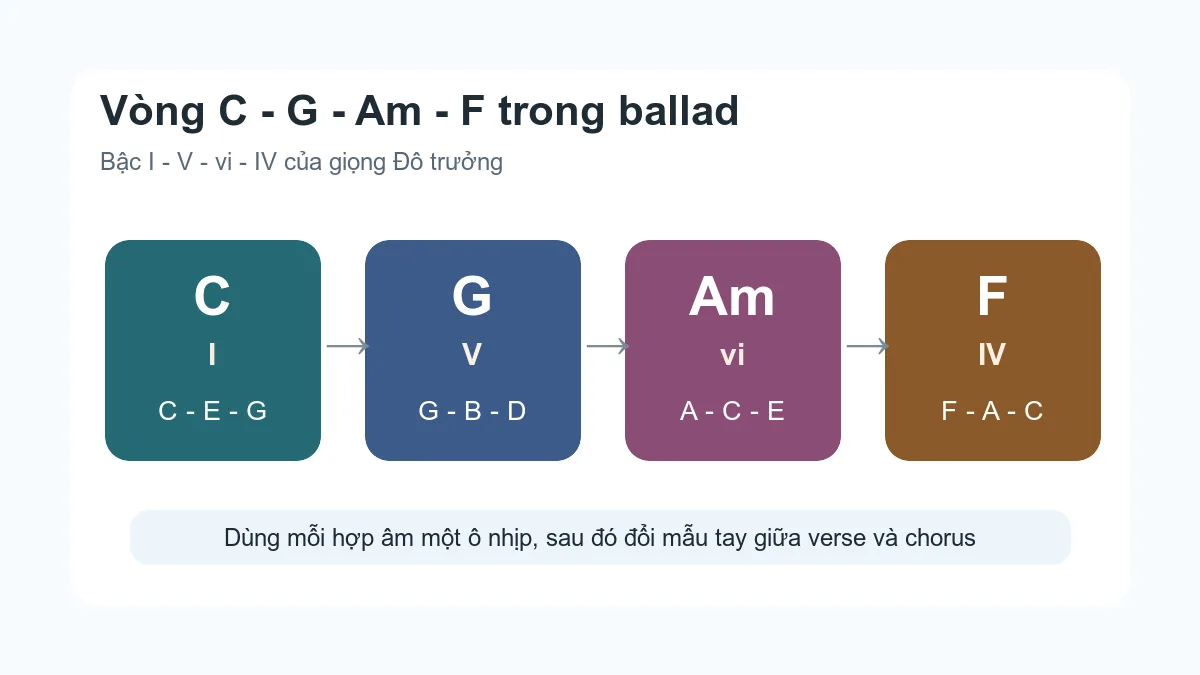 Vòng C - G - Am - F trong ballad

Bậc I - V - vi - IV của giọng Đô trưởng

C
I
C - E - G

G
V
G - B - D

Am
vi
A - C - E

F
IV
F - A - C

Dùng mỗi hợp âm một ô nhịp, sau đó đổi mẫu tay giữa verse và chorus